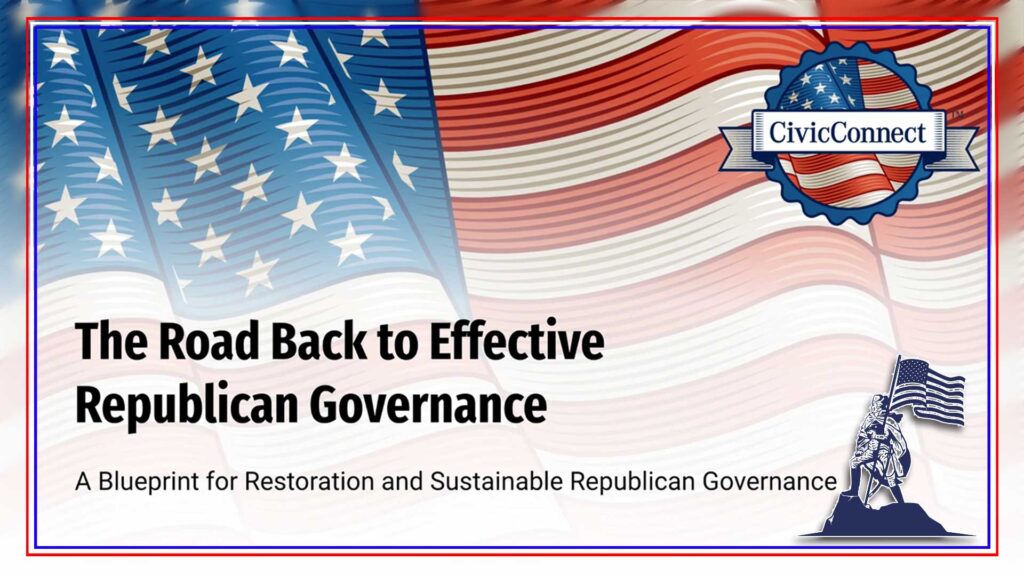 CivicConnect™

The Road Back to Effective Republican Governance

A Blueprint for Restoration and Sustainable Republican Governance